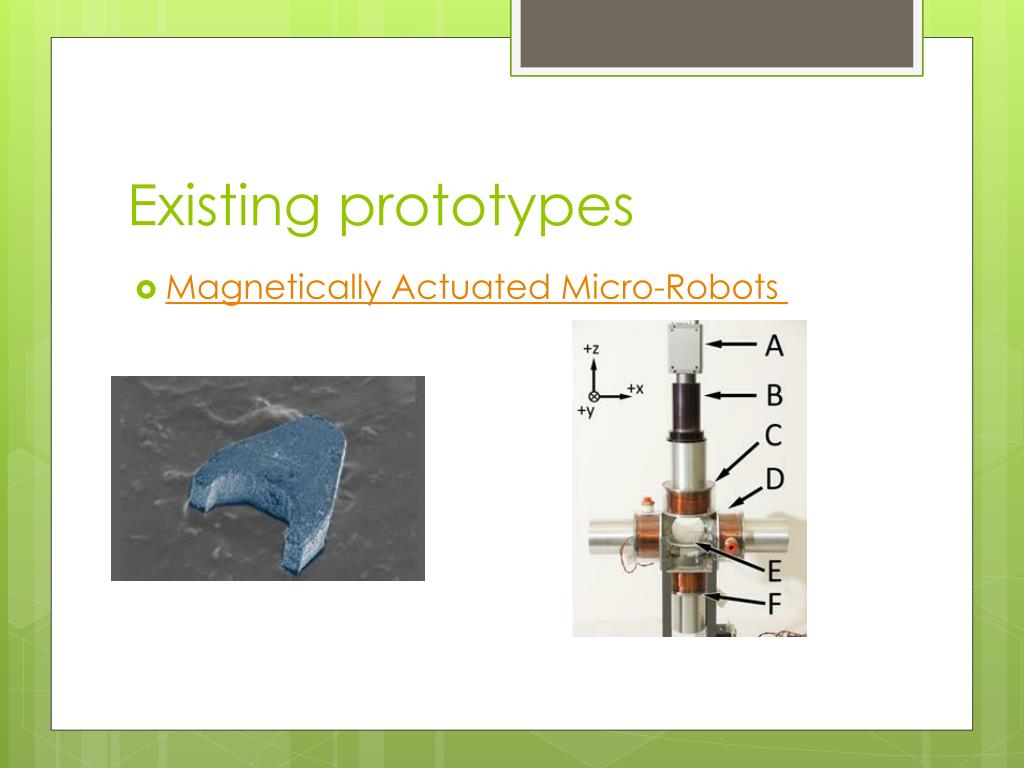 Existing prototypes

Magnetically Actuated Micro-Robots

+z
+x
+y
A
B
C
D
E
F